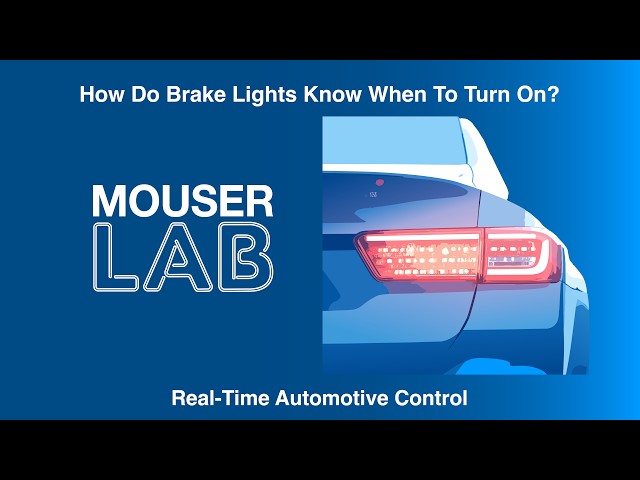 How Do Brake Lights Know When To Turn On?

MOUSER
LAB

Real-Time Automotive Control